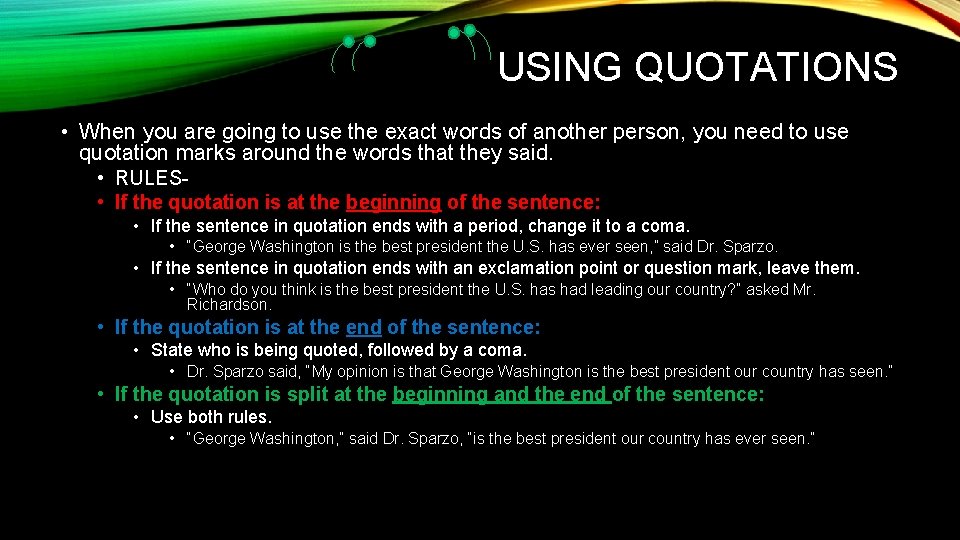 USING QUOTATIONS

• When you are going to use the exact words of another person, you need to use quotation marks around the words that they said.

• RULES-

• If the quotation is at the beginning of the sentence:

• If the sentence in quotation ends with a period, change it to a coma.

• "George Washington is the best president the U.S. has ever seen," said Dr. Sparzo.

• If the sentence in quotation ends with an exclamation point or question mark, leave them.

• "Who do you think is the best president the U.S. has had leading our country?" asked Mr. Richardson.

• If the quotation is at the end of the sentence:

• State who is being quoted, followed by a coma.

• Dr. Sparzo said, "My opinion is that George Washington is the best president our country has seen."

• If the quotation is split at the beginning and the end of the sentence:

• Use both rules.

• "George Washington," said Dr. Sparzo, "is the best president our country has ever seen."